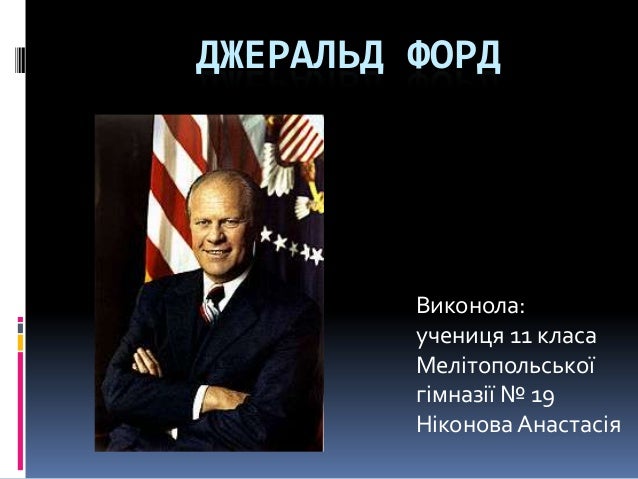 ДЖЕРАЛЬД ФОРД

Виконола:
учениця 11 класа
Мелітопольської
гімназії № 19
Ніконова Анастасія